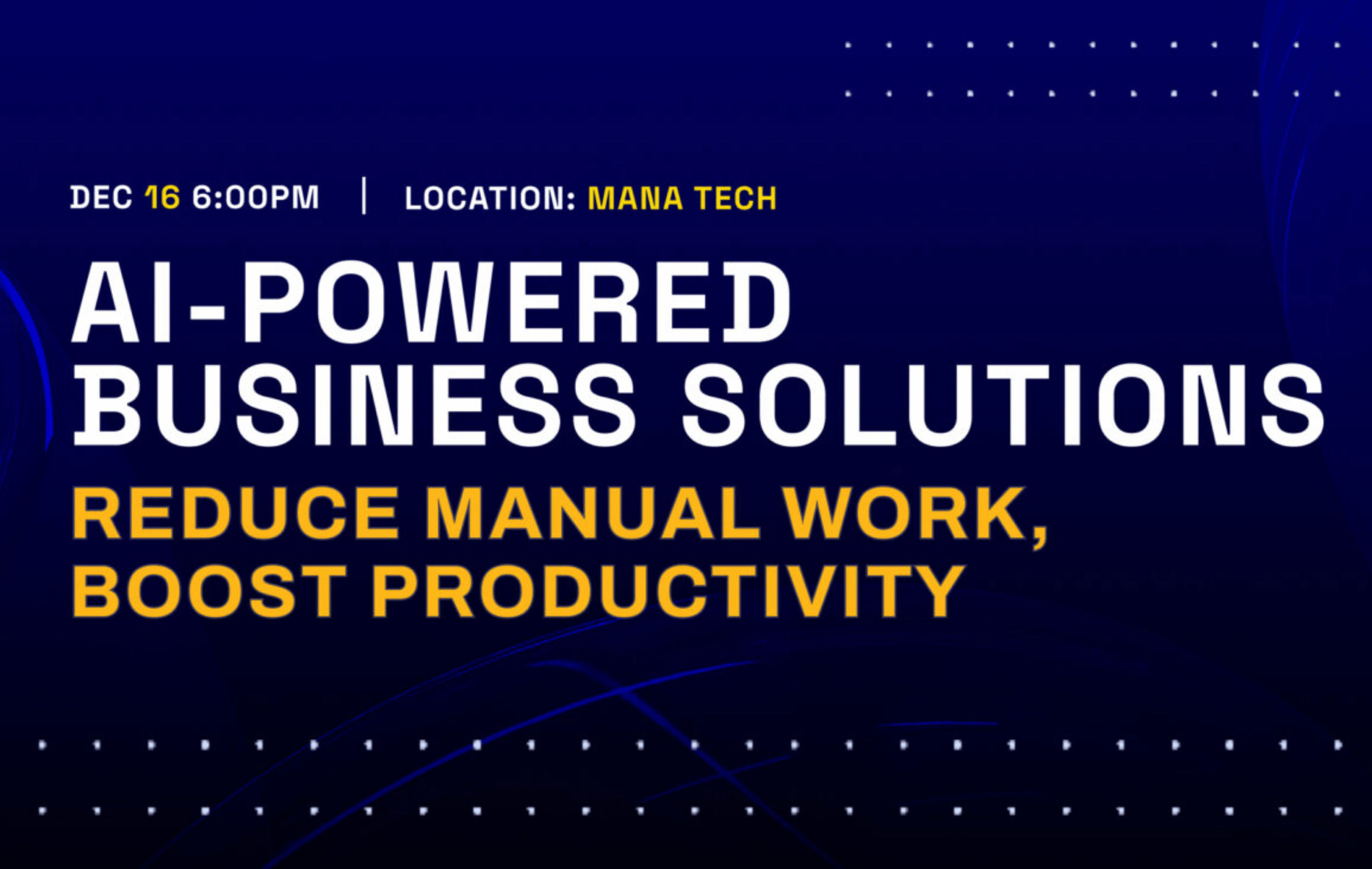 DEC 16 6:00PM | LOCATION: MANA TECH

AI-POWERED BUSINESS SOLUTIONS

REDUCE MANUAL WORK, BOOST PRODUCTIVITY